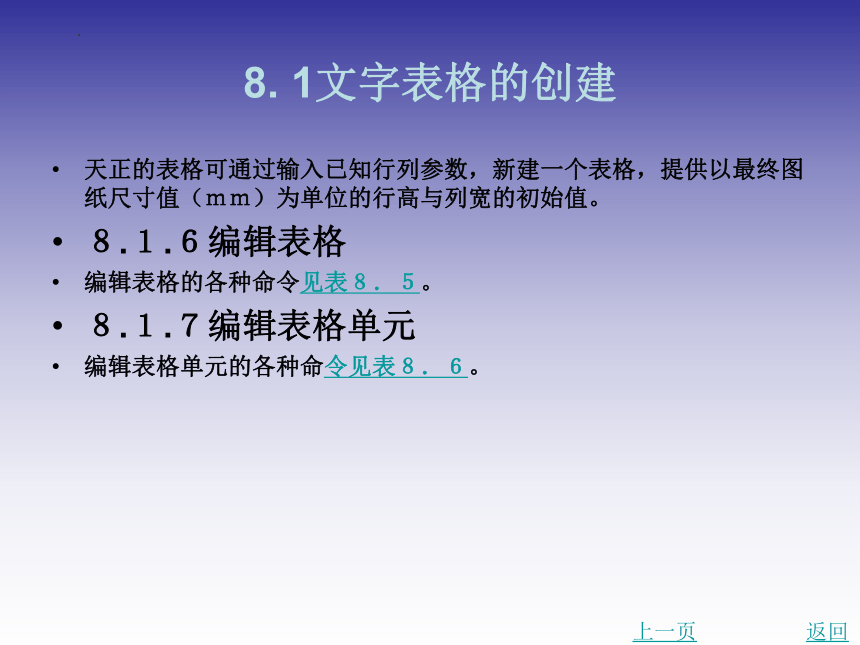 8.1文字表格的创建

• 天正的表格可通过输入已知行列参数，新建一个表格，提供以最终图纸尺寸值（ｍｍ）为单位的行高与列宽的初始值。

• ８.１.６编辑表格

• 编辑表格的各种命令见表８．５。

• ８.１.７编辑表格单元

• 编辑表格单元的各种命令见表８．６。

上一页 返回